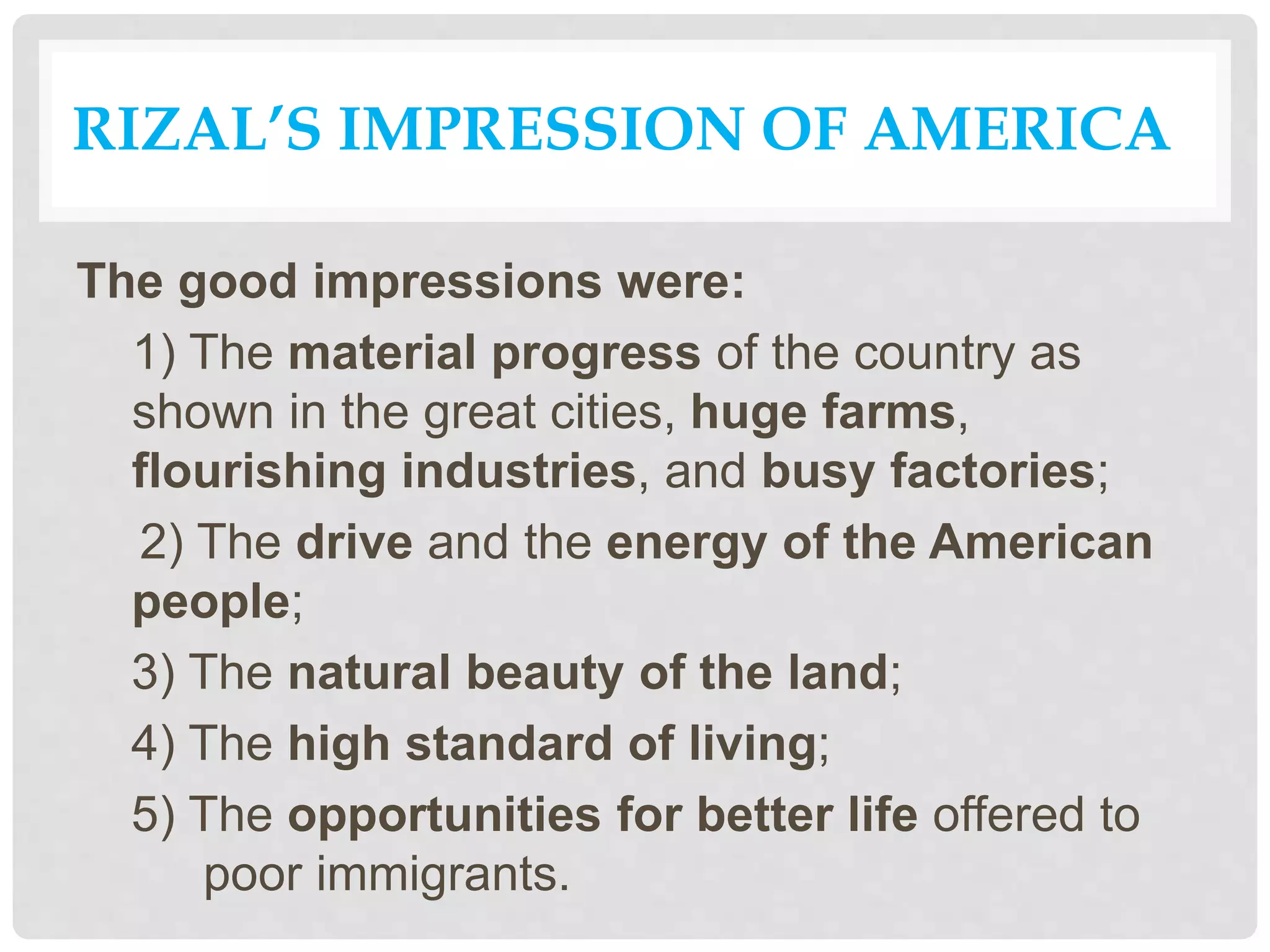 RIZAL'S IMPRESSION OF AMERICA

The good impressions were:

1) The material progress of the country as shown in the great cities, huge farms, flourishing industries, and busy factories;

2) The drive and the energy of the American people;

3) The natural beauty of the land;

4) The high standard of living;

5) The opportunities for better life offered to poor immigrants.